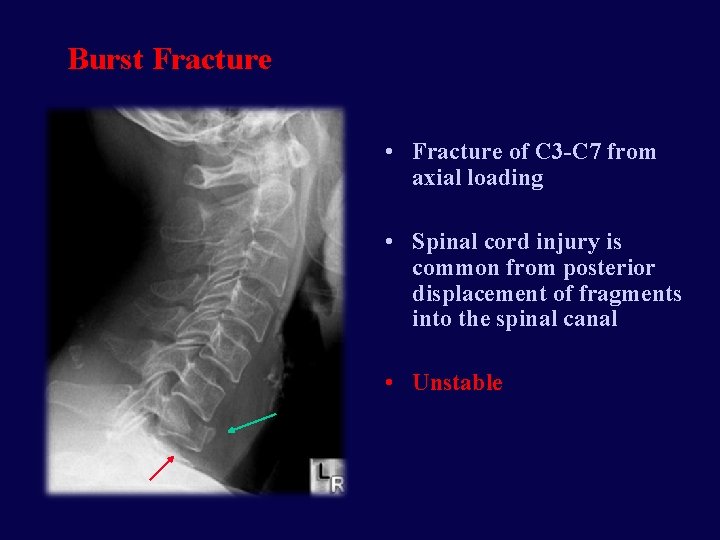 Burst Fracture

L R

• Fracture of C3-C7 from axial loading

• Spinal cord injury is common from posterior displacement of fragments into the spinal canal

• Unstable